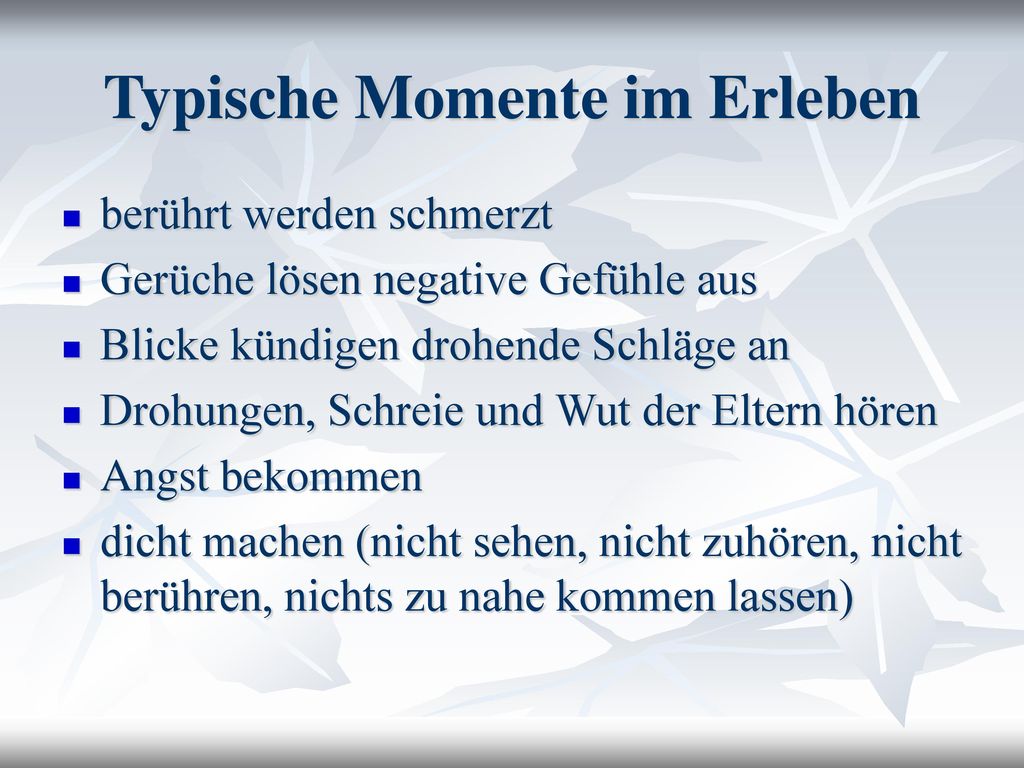 Typische Momente im Erleben

- berührt werden schmerzt
- Gerüche lösen negative Gefühle aus
- Blicke kündigen drohende Schläge an
- Drohungen, Schreie und Wut der Eltern hören
- Angst bekommen
- dicht machen (nicht sehen, nicht zuhören, nicht berühren, nichts zu nahe kommen lassen)